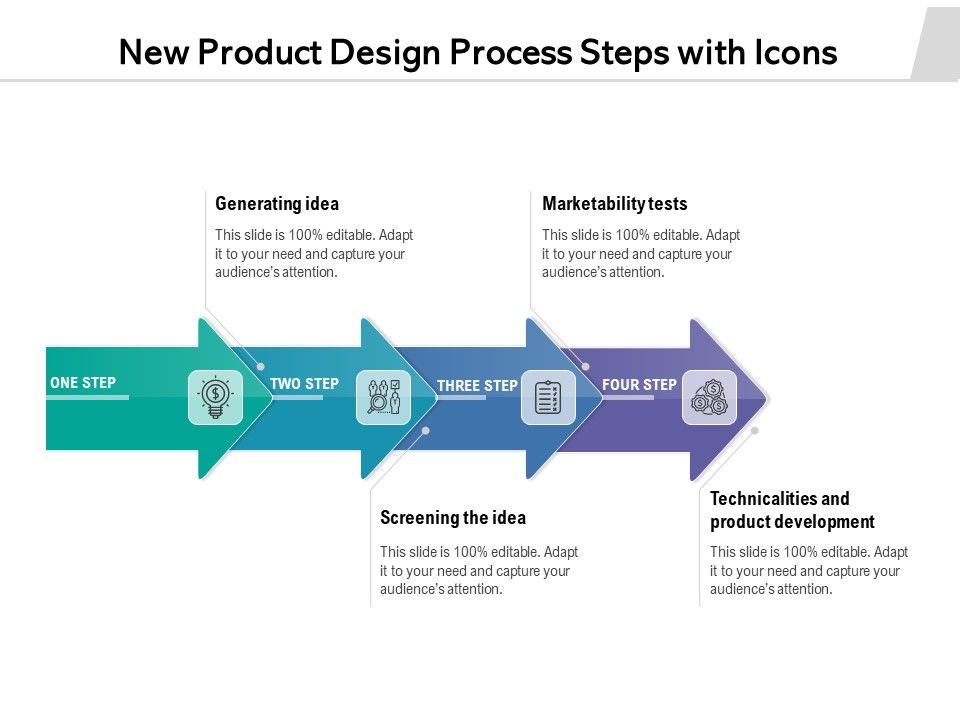 New Product Design Process Steps with Icons

Generating idea

This slide is 100% editable. Adapt it to your need and capture your audience's attention.

Marketability tests

This slide is 100% editable. Adapt it to your need and capture your audience's attention.

ONE STEP

TWO STEP

THREE STEP

FOUR STEP

Screening the idea

This slide is 100% editable. Adapt it to your need and capture your audience's attention.

Technicalities and product development

This slide is 100% editable. Adapt it to your need and capture your audience's attention.